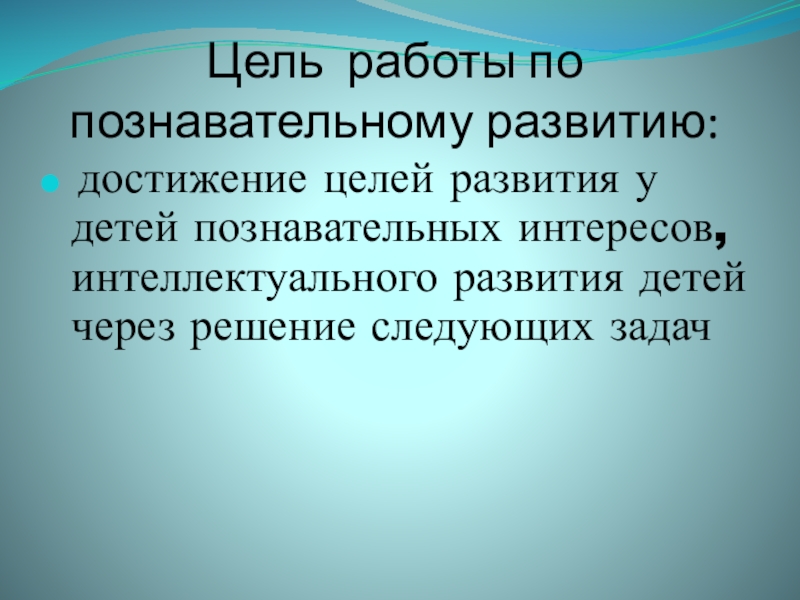 Цель работы по познавательному развитию:

достижение целей развития у детей познавательных интересов, интеллектуального развития детей через решение следующих задач